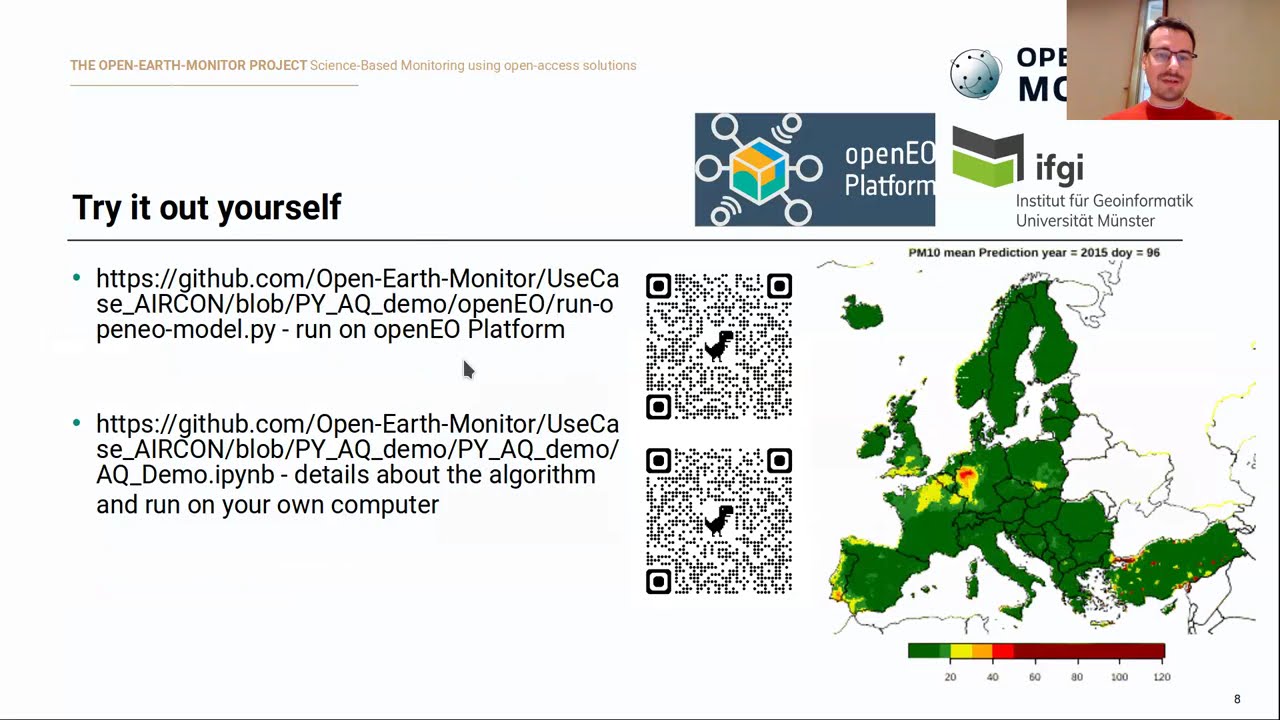 THE OPEN-EARTH-MONITOR PROJECT Science-Based Monitoring using open-access solutions

OPE
MO

openEO Platform

ifgi
Institut für Geoinformatik
Universität Münster

Try it out yourself

• https://github.com/Open-Earth-Monitor/UseCase_AIRCON/blob/PY_AQ_demo/openEO/run-openeo-model.py - run on openEO Platform

• https://github.com/Open-Earth-Monitor/UseCase_AIRCON/blob/PY_AQ_demo/PY_AQ_demo/AQ_Demo.ipynb - details about the algorithm and run on your own computer

PM10 mean Prediction year = 2015 doy = 96

20 40 60 80 100 120

8